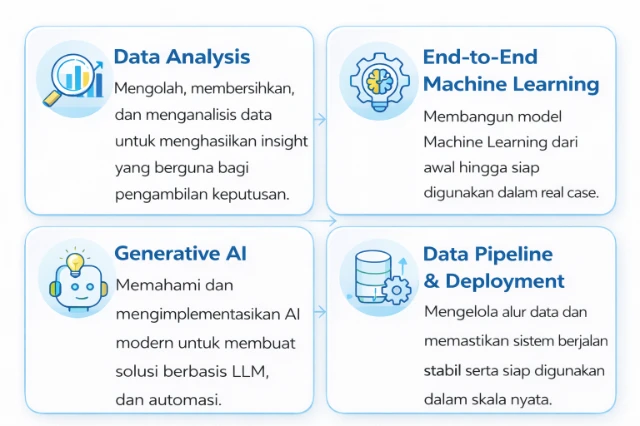 Data Analysis

Mengolah, membersihkan, dan menganalisis data untuk menghasiikan insight yang berguna bagi pengambilan keputusan.

End-to-End Machine Learning

Membangun model Machine Learning dari awal hingga siap digunakan dalam real case.

Generative AI

Memahami dan mengimplementasikan AI modern untuk membuat solusi berbasis LLM, dan automasi.

Data Pipeline & Deployment

Mengelola alur data dan memastikan sistem berjalan stabil serta siap digunakan dalam skala nyata.